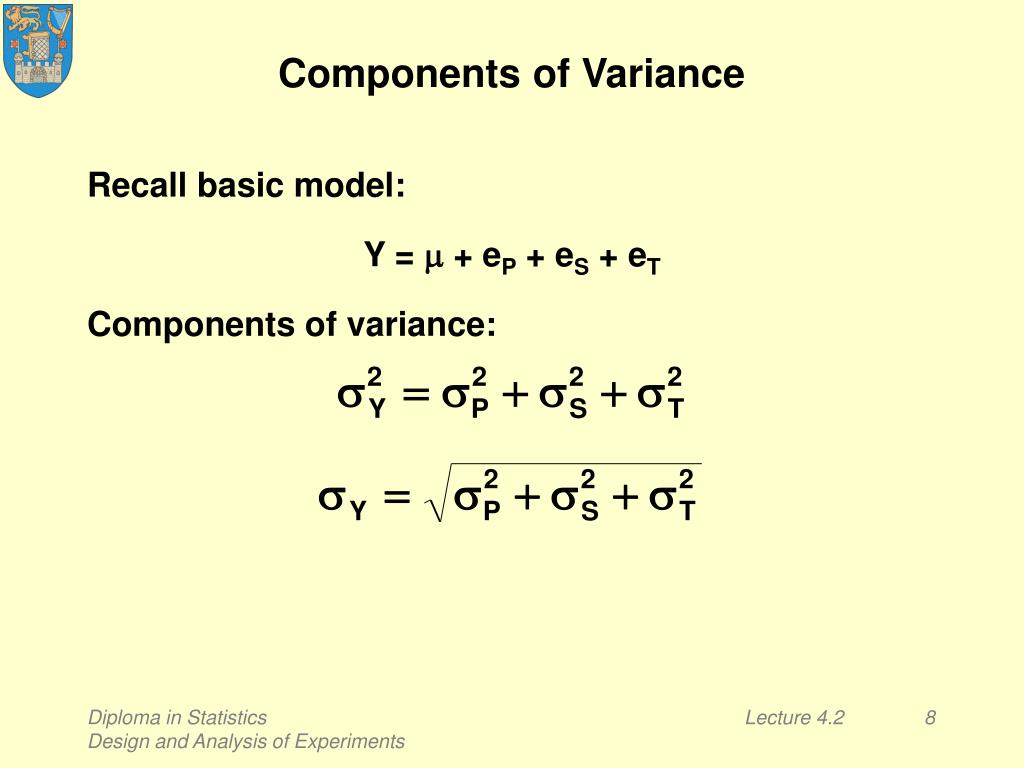 Components of Variance

Recall basic model:

$Y = \mu + e_P + e_S + e_T$

Components of variance:

$\sigma_Y^2 = \sigma_P^2 + \sigma_S^2 + \sigma_T^2$

$\sigma_Y = \sqrt{\sigma_P^2 + \sigma_S^2 + \sigma_T^2}$

Diploma in Statistics
Design and Analysis of Experiments

Lecture 4.2

8